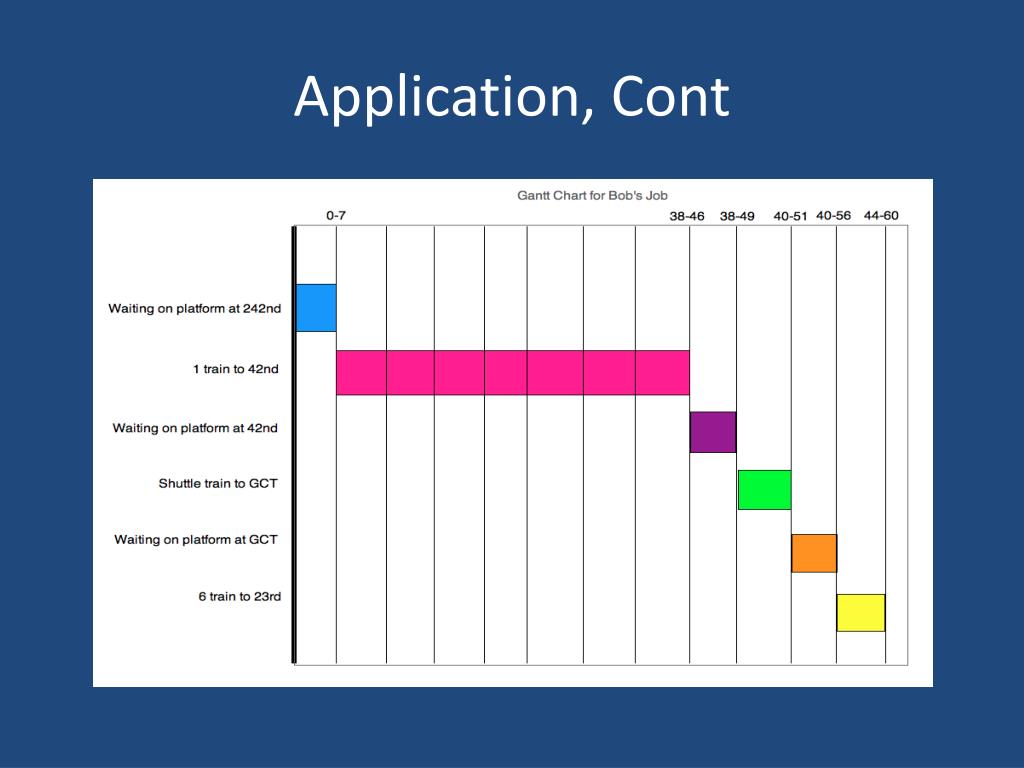 Application, Cont

Gantt Chart for Bob's Job

0-7 38-46 38-49 40-51 40-56 44-60

Waiting on platform at 242nd

1 train to 42nd

Waiting on platform at 42nd

Shuttle train to GCT

Waiting on platform at GCT

6 train to 23rd